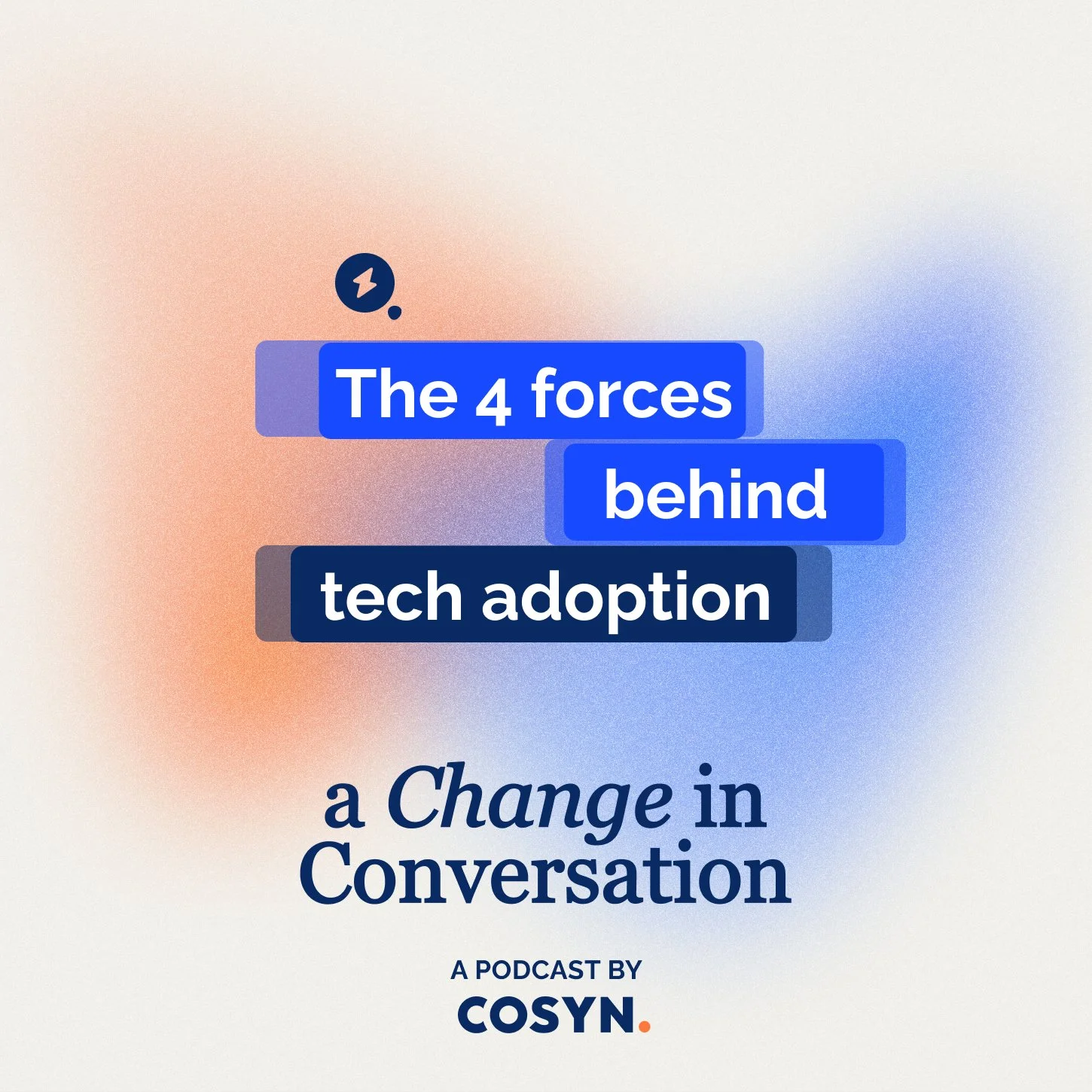 The 4 forces behind tech adoption

a Change in Conversation

A PODCAST BY
COSYN.